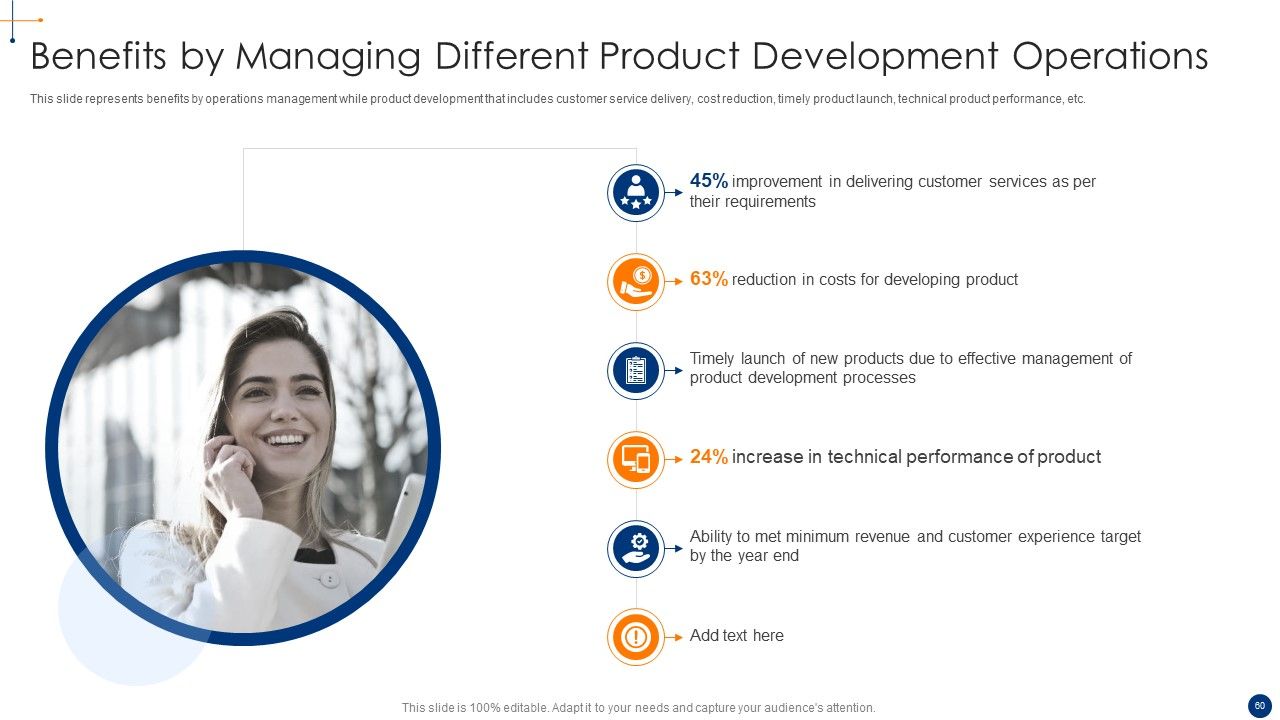 Benefits by Managing Different Product Development Operations

This slide represents benefits by operations management while product development that includes customer service delivery, cost reduction, timely product launch, technical product performance, etc.

45% improvement in delivering customer services as per their requirements

63% reduction in costs for developing product

Timely launch of new products due to effective management of product development processes

24% increase in technical performance of product

Ability to met minimum revenue and customer experience target by the year end

Add text here

This slide is 100% editable. Adapt it to your needs and capture your audience's attention.

60